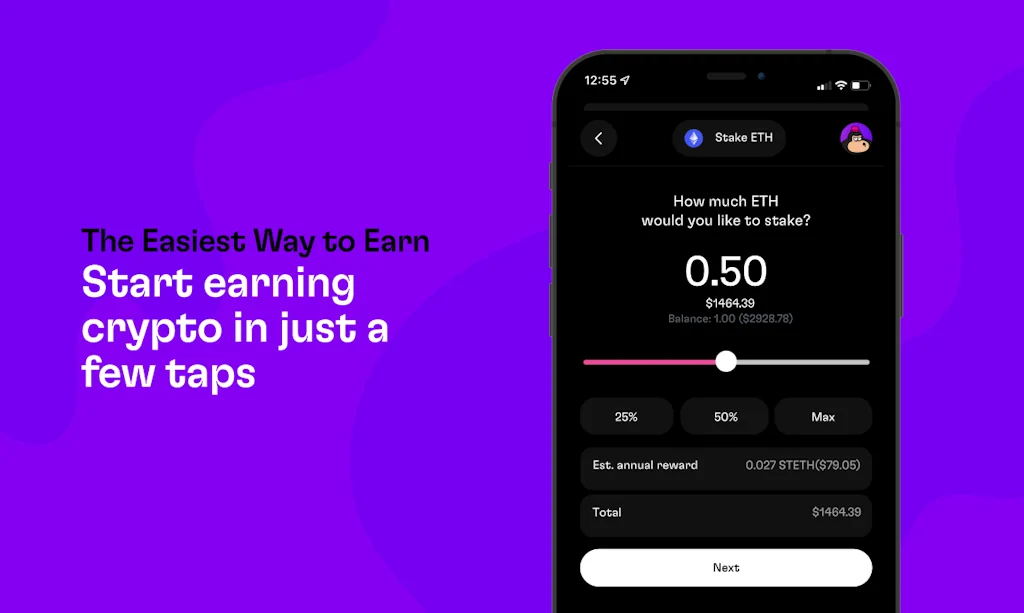 The Easiest Way to Earn
Start earning crypto in just a few taps

12:55

Stake ETH

How much ETH would you like to stake?

0.50
$1464.39
Balance: 1.00 ($2928.78)

25%
50%
Max

Est. annual reward
0.027 STETH($79.05)

Total
$1464.39

Next